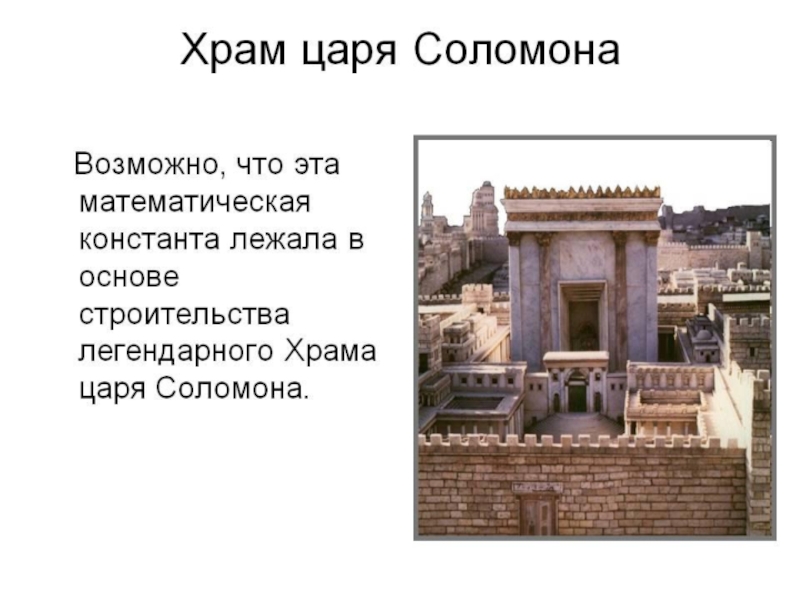 Храм царя Соломона

Возможно, что эта математическая константа лежала в основе строительства легендарного Храма царя Соломона.